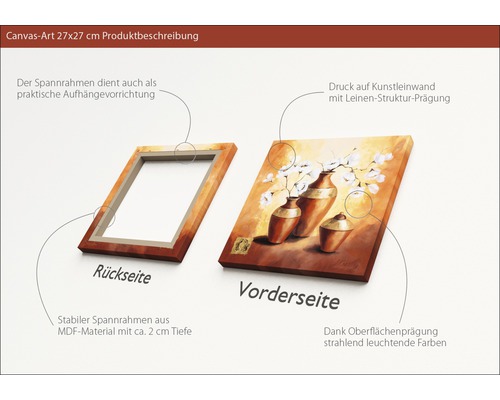 Canvas-Art 27x27 cm Produktbeschreibung

Der Spannrahmen dient auch als praktische Aufhängevorrichtung

Druck auf Kunstleinwand mit Leinen-Struktur-Prägung

Rückseite

Vorderseite

Stabiler Spannrahmen aus MDF-Material mit ca. 2 cm Tiefe

Dank Oberflächenprägung strahlend leuchtende Farben